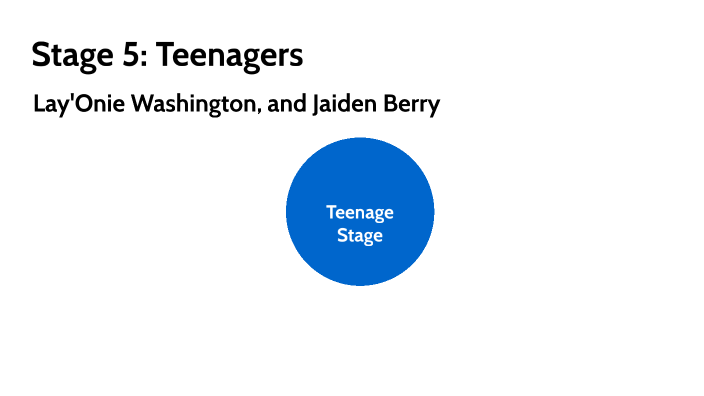 Stage 5: Teenagers

Lay'Onie Washington, and Jaiden Berry

Teenage Stage